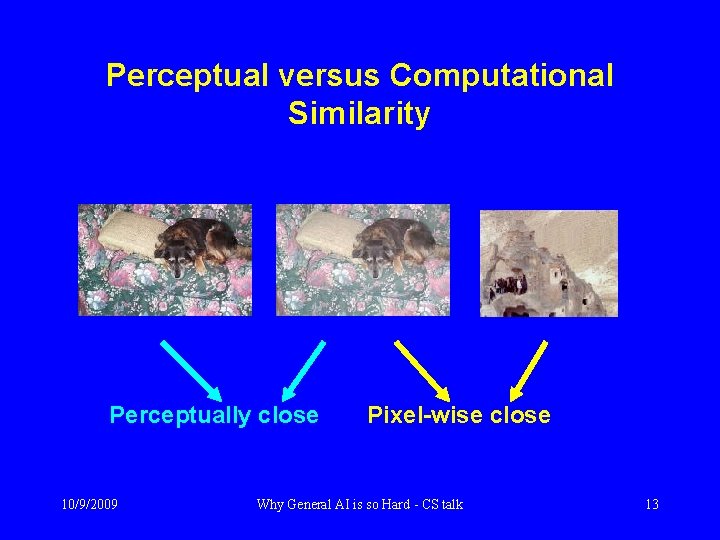 Perceptual versus Computational Similarity

Perceptually close

Pixel-wise close

10/9/2009

Why General AI is so Hard - CS talk

13